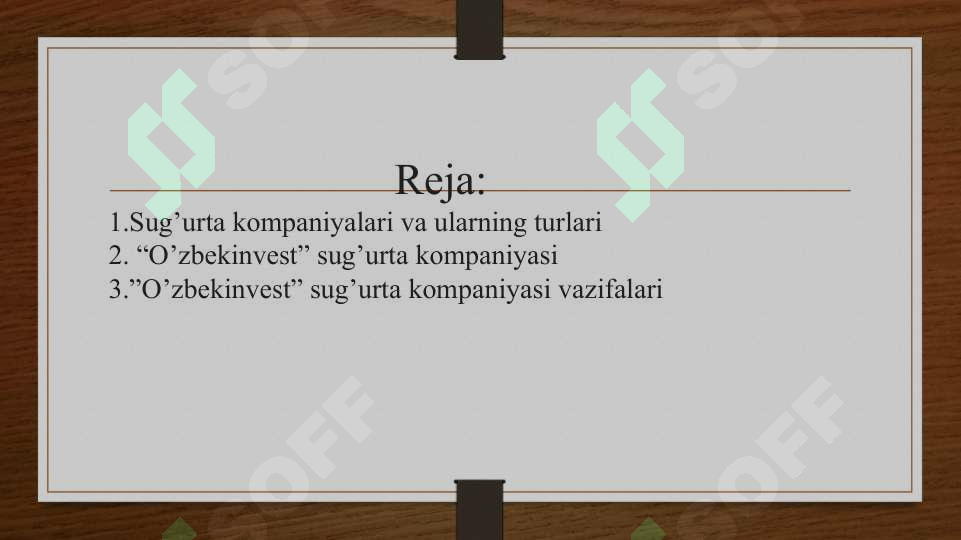 Reja:

1.Sug’urta kompaniyalari va ularning turlari
2. “O’zbekinvest” sug’urta kompaniyasi
3.”O’zbekinvest” sug’urta kompaniyasi vazifalari

SOFF SOFF SOFF SOFF